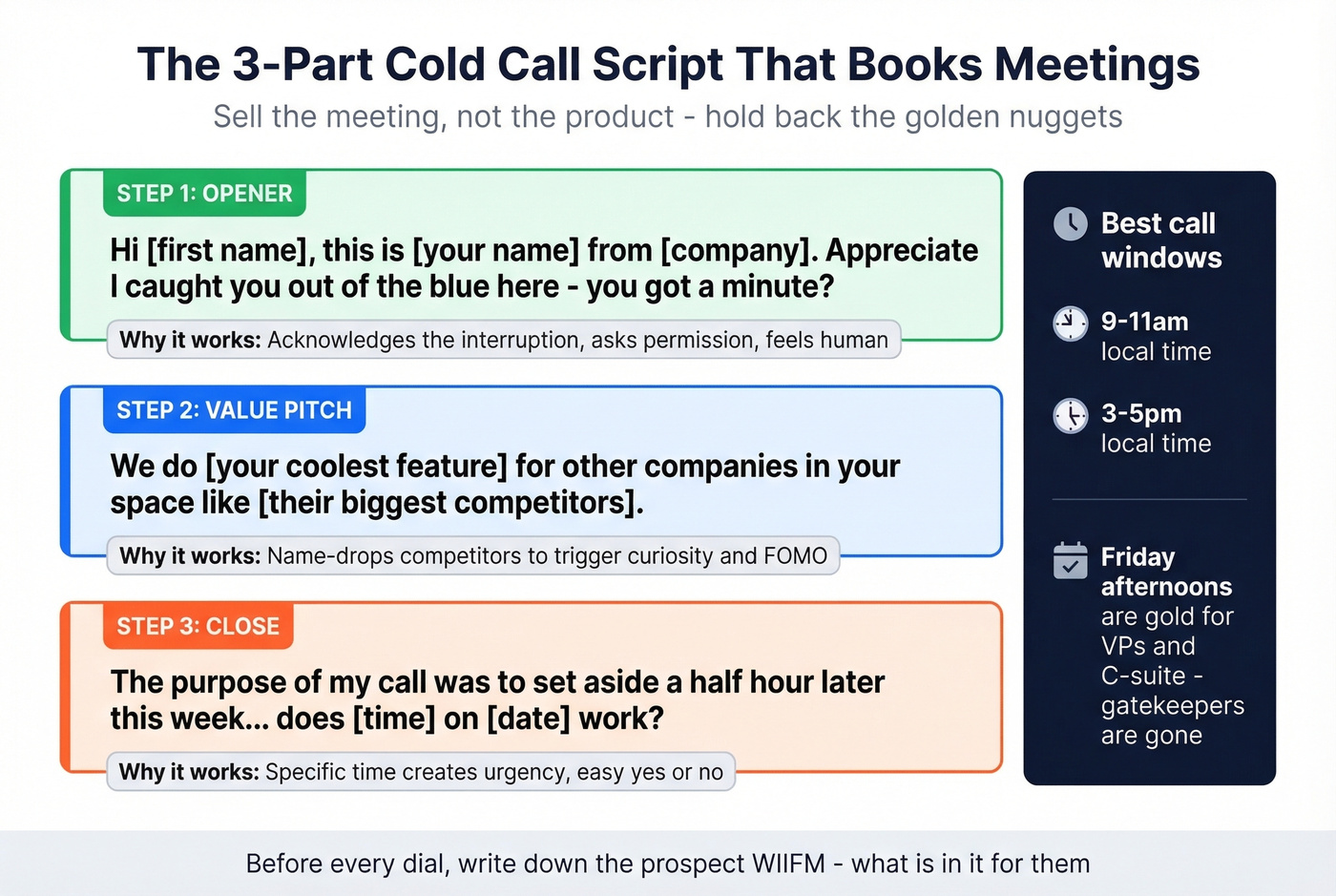 The 3-Part Cold Call Script That Books Meetings

Sell the meeting, not the product - hold back the golden nuggets

STEP 1: OPENER

Hi [first name], this is [your name] from [company]. Appreciate I caught you out of the blue here - you got a minute?

Why it works: Acknowledges the interruption, asks permission, feels human

STEP 2: VALUE PITCH

We do [your coolest feature] for other companies in your space like [their biggest competitors].

Why it works: Name-drops competitors to trigger curiosity and FOMO

STEP 3: CLOSE

The purpose of my call was to set aside a half hour later this week... does [time] on [date] work?

Why it works: Specific time creates urgency, easy yes or no

Best call windows

9-11am local time

3-5pm local time

Friday afternoons are gold for VPs and C-suite - gatekeepers are gone

Before every dial, write down the prospect WIIFM - what is in it for them